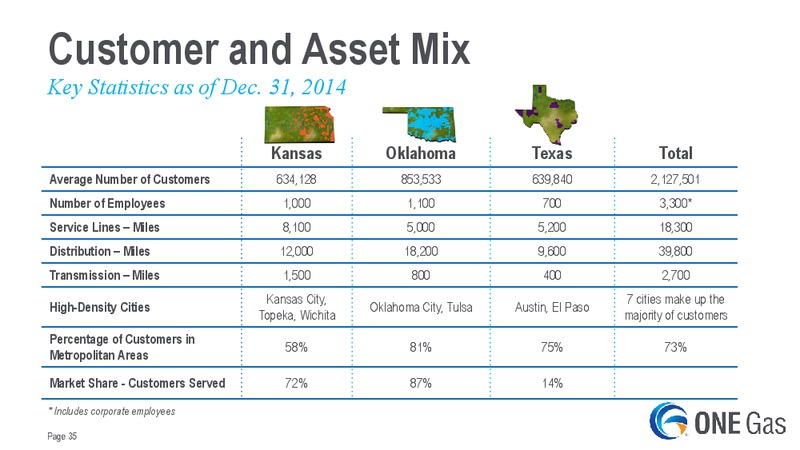 Customer and Asset Mix

Key Statistics as of Dec. 31, 2014

| | Kansas | Oklahoma | Texas | Total |
|---|---|---|---|---|
| Average Number of Customers | 634,128 | 853,533 | 639,840 | 2,127,501 |
| Number of Employees | 1,000 | 1,100 | 700 | 3,300* |
| Service Lines – Miles | 8,100 | 5,000 | 5,200 | 18,300 |
| Distribution – Miles | 12,000 | 18,200 | 9,600 | 39,800 |
| Transmission – Miles | 1,500 | 800 | 400 | 2,700 |
| High-Density Cities | Kansas City, Topeka, Wichita | Oklahoma City, Tulsa | Austin, El Paso | 7 cities make up the majority of customers |
| Percentage of Customers in Metropolitan Areas | 58% | 81% | 75% | 73% |
| Market Share - Customers Served | 72% | 87% | 14% | |

* Includes corporate employees

Page 35

ONE Gas